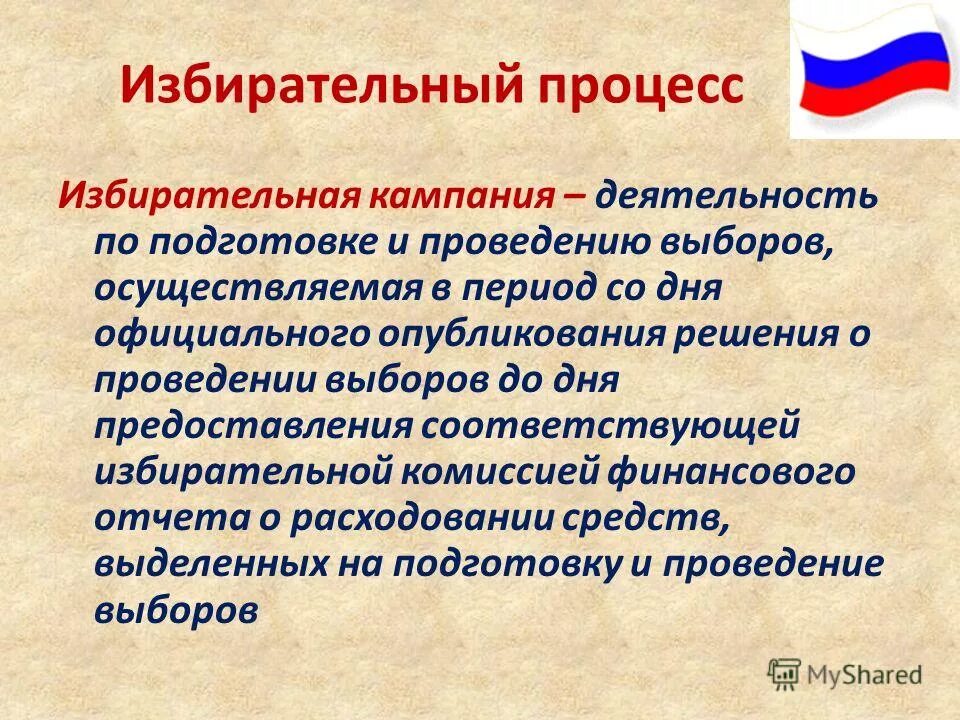 Избирательный процесс

Избирательная кампания – деятельность по подготовке и проведению выборов, осуществляемая в период со дня официального опубликования решения о проведении выборов до дня предоставления соответствующей избирательной комиссией финансового отчета о расходовании средств, выделенных на подготовку и проведение выборов

MyShared